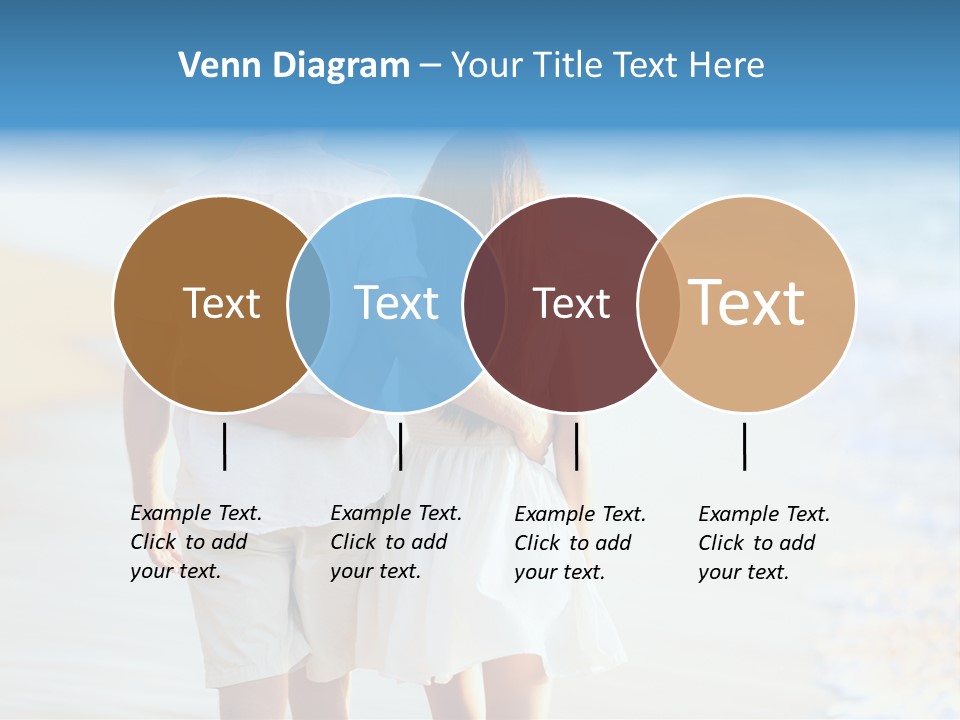 Venn Diagram – Your Title Text Here

Text

Text

Text

Text

Example Text. Click to add your text.

Example Text. Click to add your text.

Example Text. Click to add your text.

Example Text. Click to add your text.